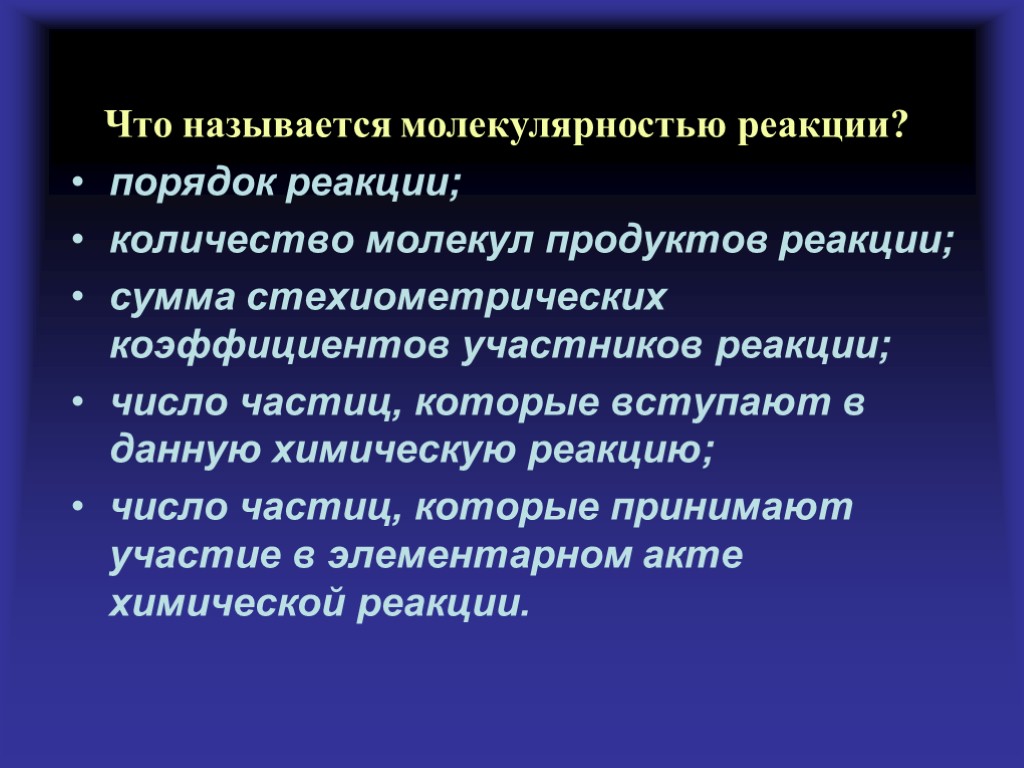 Что называется молекулярностью реакции?

• порядок реакции;
• количество молекул продуктов реакции;
• сумма стехиометрических коэффициентов участников реакции;
• число частиц, которые вступают в данную химическую реакцию;
• число частиц, которые принимают участие в элементарном акте химической реакции.